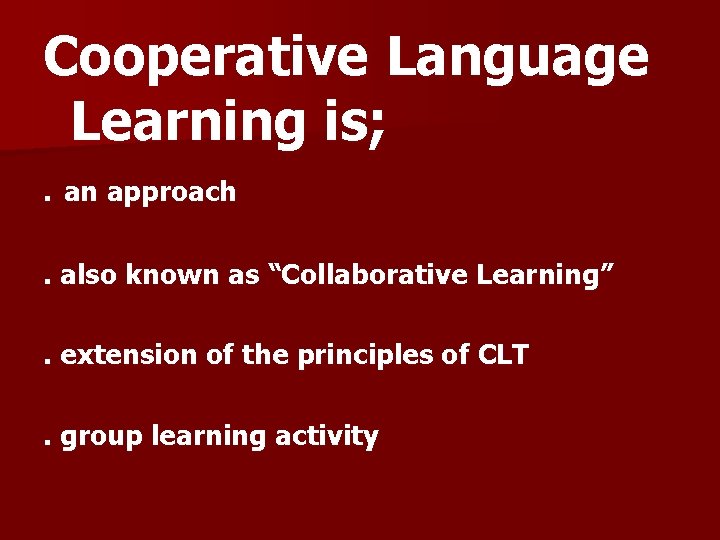 Cooperative Language Learning is;

. an approach

. also known as “Collaborative Learning”

. extension of the principles of CLT

. group learning activity